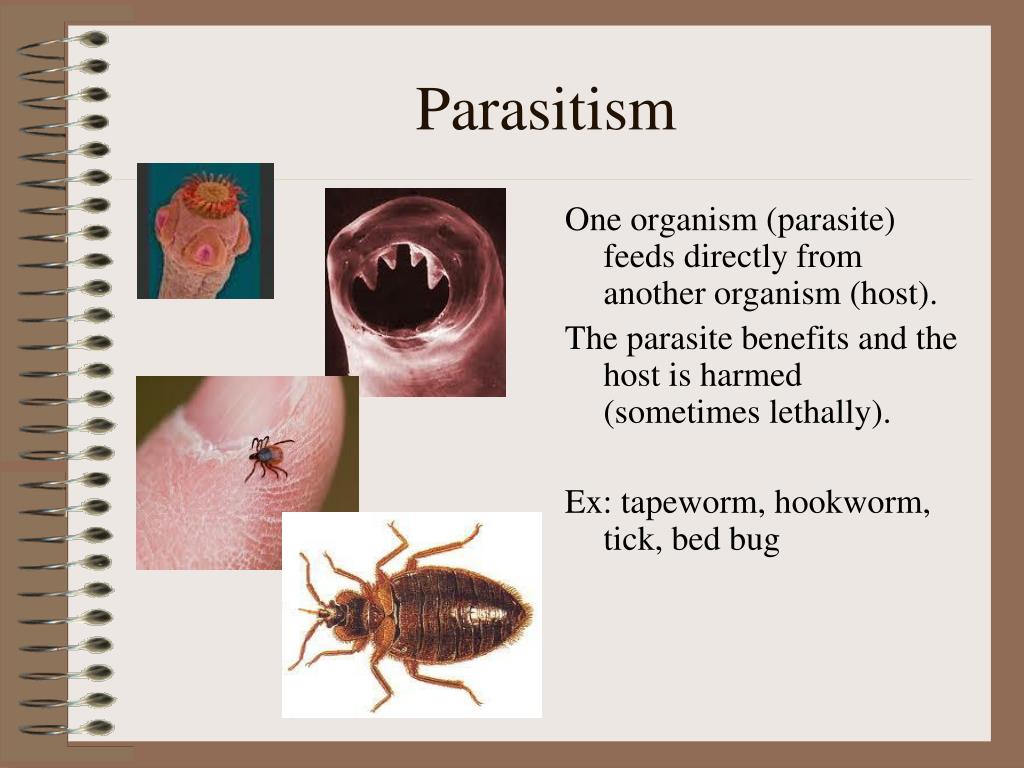 Parasitism

One organism (parasite) feeds directly from another organism (host).

The parasite benefits and the host is harmed (sometimes lethally).

Ex: tapeworm, hookworm, tick, bed bug